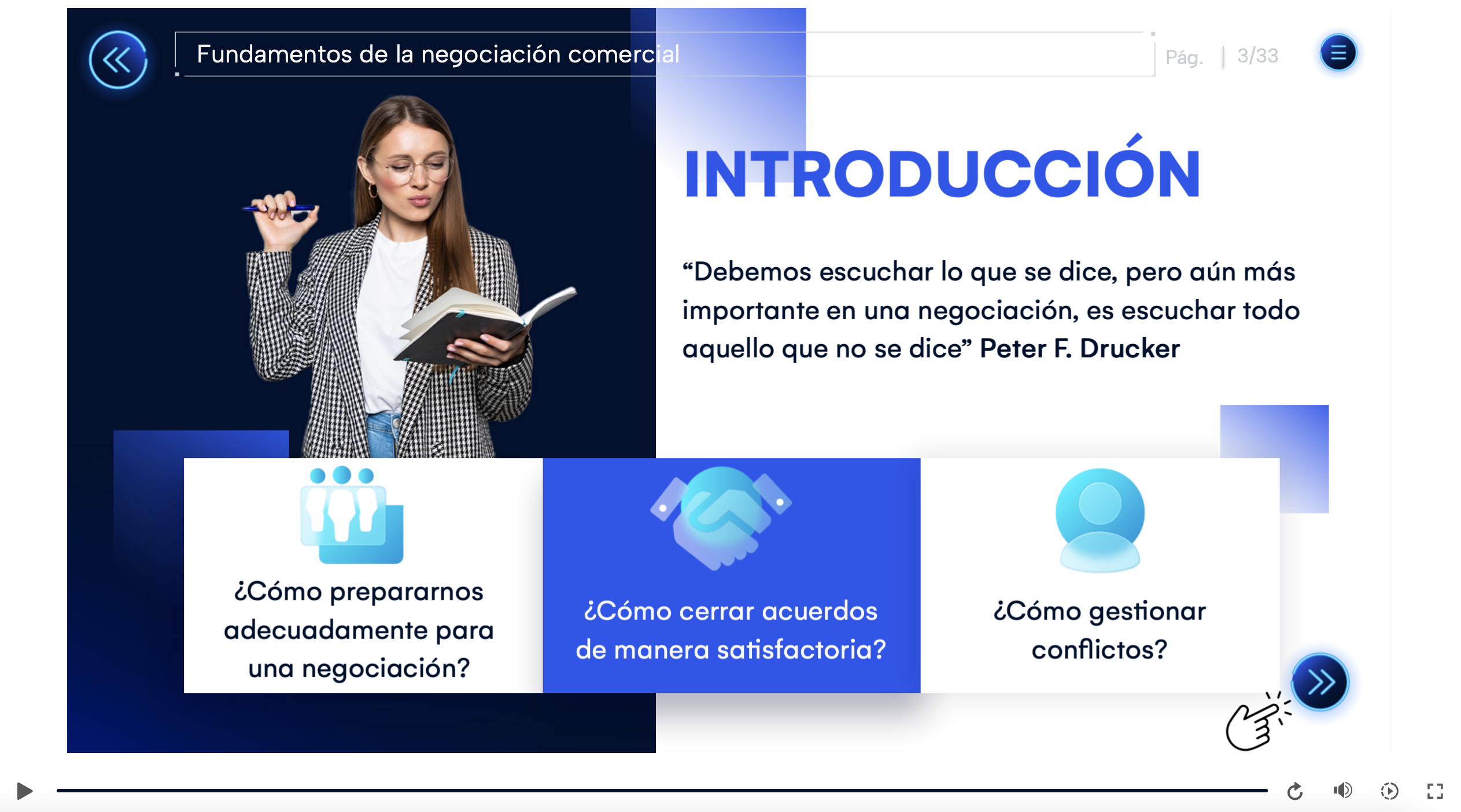 Fundamentos de la negociación comercial

Pág. | 3/33

INTRODUCCIÓN

“Debemos escuchar lo que se dice, pero aún más importante en una negociación, es escuchar todo aquello que no se dice” Peter F. Drucker

¿Cómo prepararnos adecuadamente para una negociación?

¿Cómo cerrar acuerdos de manera satisfactoria?

¿Cómo gestionar conflictos?